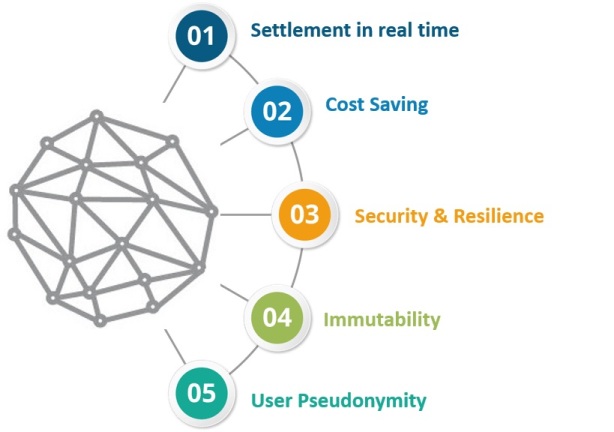 01
Settlement in real time

02
Cost Saving

03
Security & Resilience

04
Immutability

05
User Pseudonymity